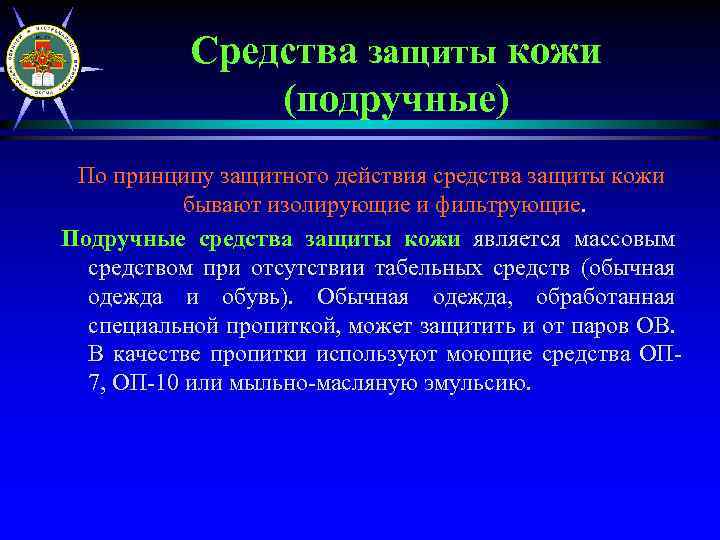 Средства защиты кожи (подручные)

По принципу защитного действия средства защиты кожи бывают изолирующие и фильтрующие.

Подручные средства защиты кожи является массовым средством при отсутствии табельных средств (обычная одежда и обувь). Обычная одежда, обработанная специальной пропиткой, может защитить и от паров ОВ. В качестве пропитки используют моющие средства ОП-7, ОП-10 или мыльно-масляную эмульсию.